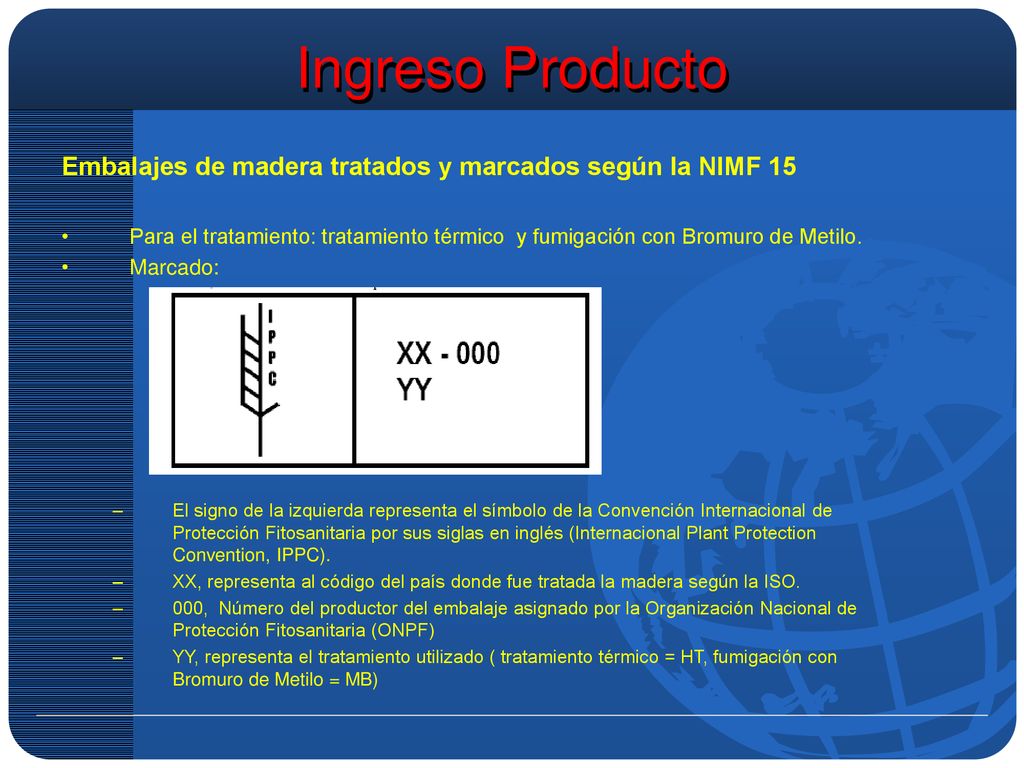 Ingreso Producto

Embalajes de madera tratados y marcados según la NIMF 15

• Para el tratamiento: tratamiento térmico y fumigación con Bromuro de Metilo.
• Marcado:

I
P
P
C

XX - 000
YY

– El signo de la izquierda representa el símbolo de la Convención Internacional de Protección Fitosanitaria por sus siglas en inglés (Internacional Plant Protection Convention, IPPC).
– XX, representa al código del país donde fue tratada la madera según la ISO.
– 000, Número del productor del embalaje asignado por la Organización Nacional de Protección Fitosanitaria (ONPF)
– YY, representa el tratamiento utilizado ( tratamiento térmico = HT, fumigación con Bromuro de Metilo = MB)